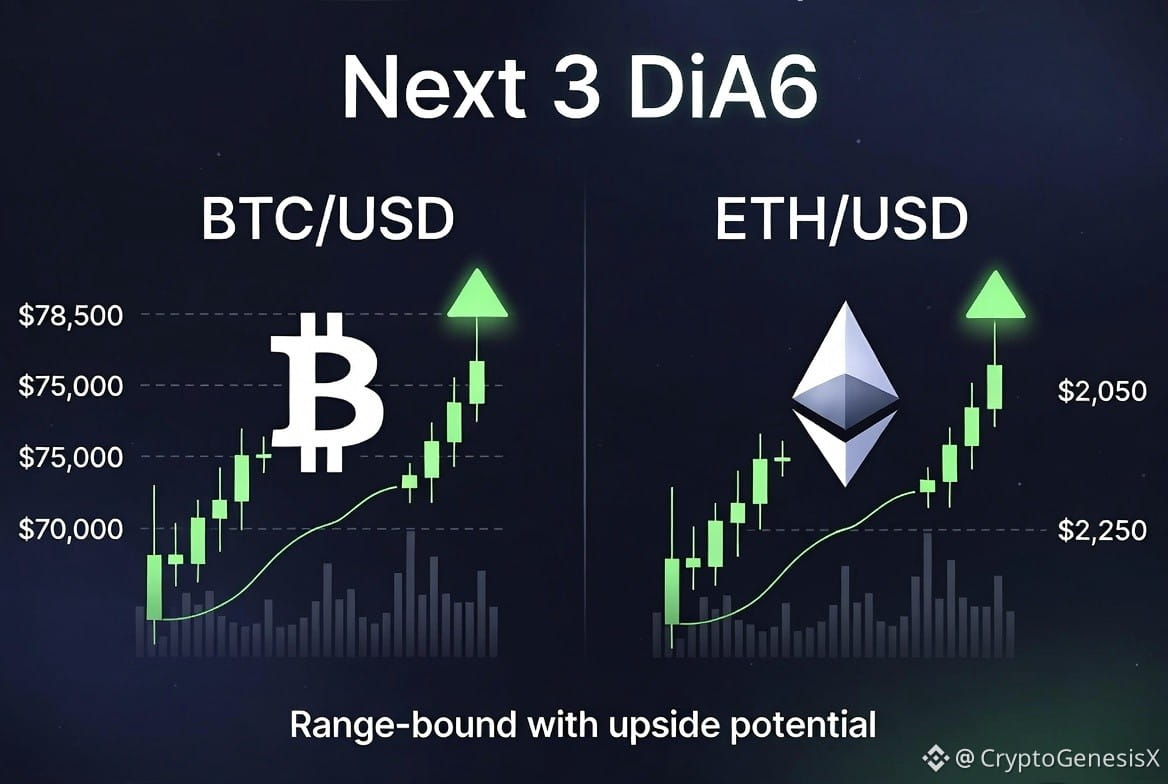 Next 3 DiA6

BTC/USD

$78,500

$75,000

$75,000

$70,000

ETH/USD

$2,050

$2,250

Range-bound with upside potential

@ CryptoGenesisX